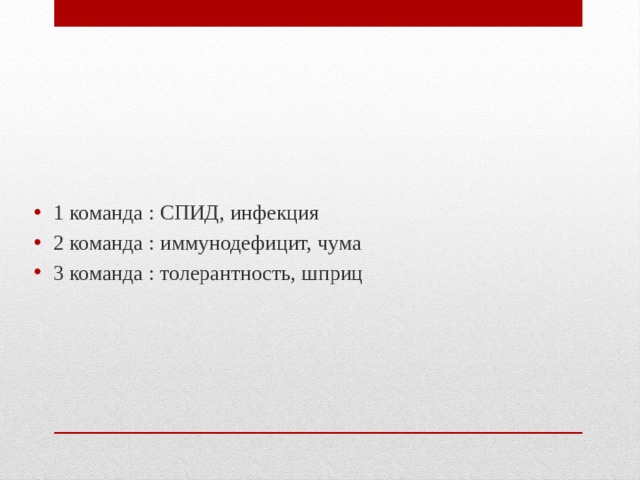 • 1 команда : СПИД, инфекция
• 2 команда : иммунодефицит, чума
• 3 команда : толерантность, шприц